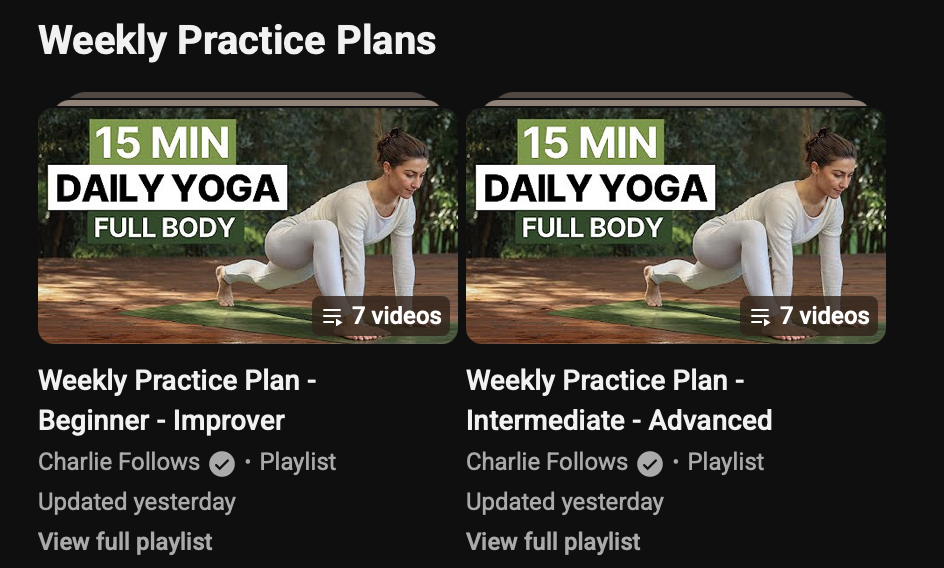 Weekly Practice Plans

15 MIN
DAILY YOGA
FULL BODY

7 videos

Weekly Practice Plan - Beginner - Improver
Charlie Follows · Playlist
Updated yesterday
View full playlist

15 MIN
DAILY YOGA
FULL BODY

7 videos

Weekly Practice Plan - Intermediate - Advanced
Charlie Follows · Playlist
Updated yesterday
View full playlist